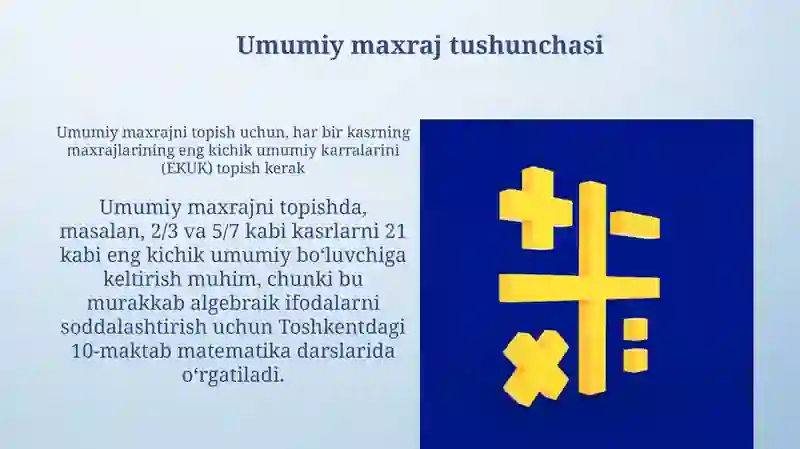 Umumiy maxraj tushunchasi

Umumiy maxrajni topish uchun, har bir kasrning maxrajlarining eng kichik umumiy karralarini (EKUK) topish kerak

Umumiy maxrajni topishda, masalan, 2/3 va 5/7 kabi kasrlarni 21 kabi eng kichik umumiy boʻluvchiga keltirish muhim, chunki bu murakkab algebraik ifodalarni soddalashtirish uchun Toshkentdagi 10-maktab matematika darslarida oʻrgatiladi.